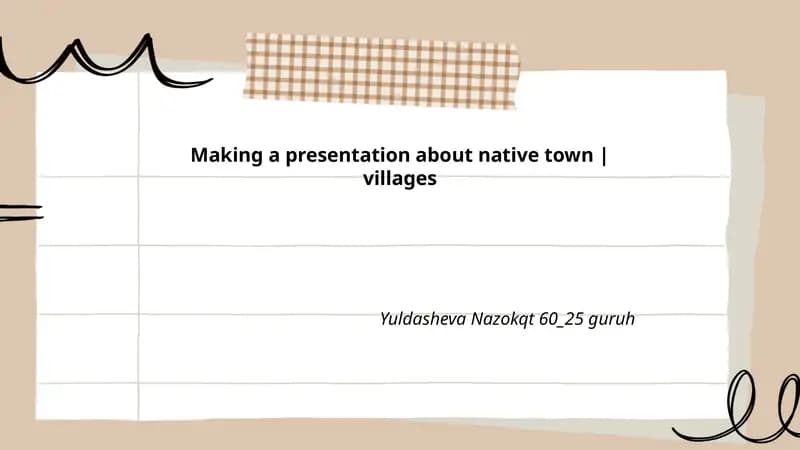 Making a presentation about native town | villages

Yuldasheva Nazokqt 60_25 guruh